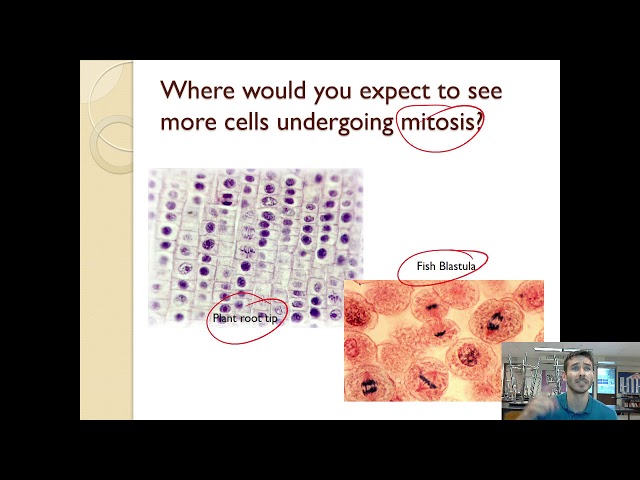 Where would you expect to see more cells undergoing mitosis?

Plant root tip

Fish Blastula